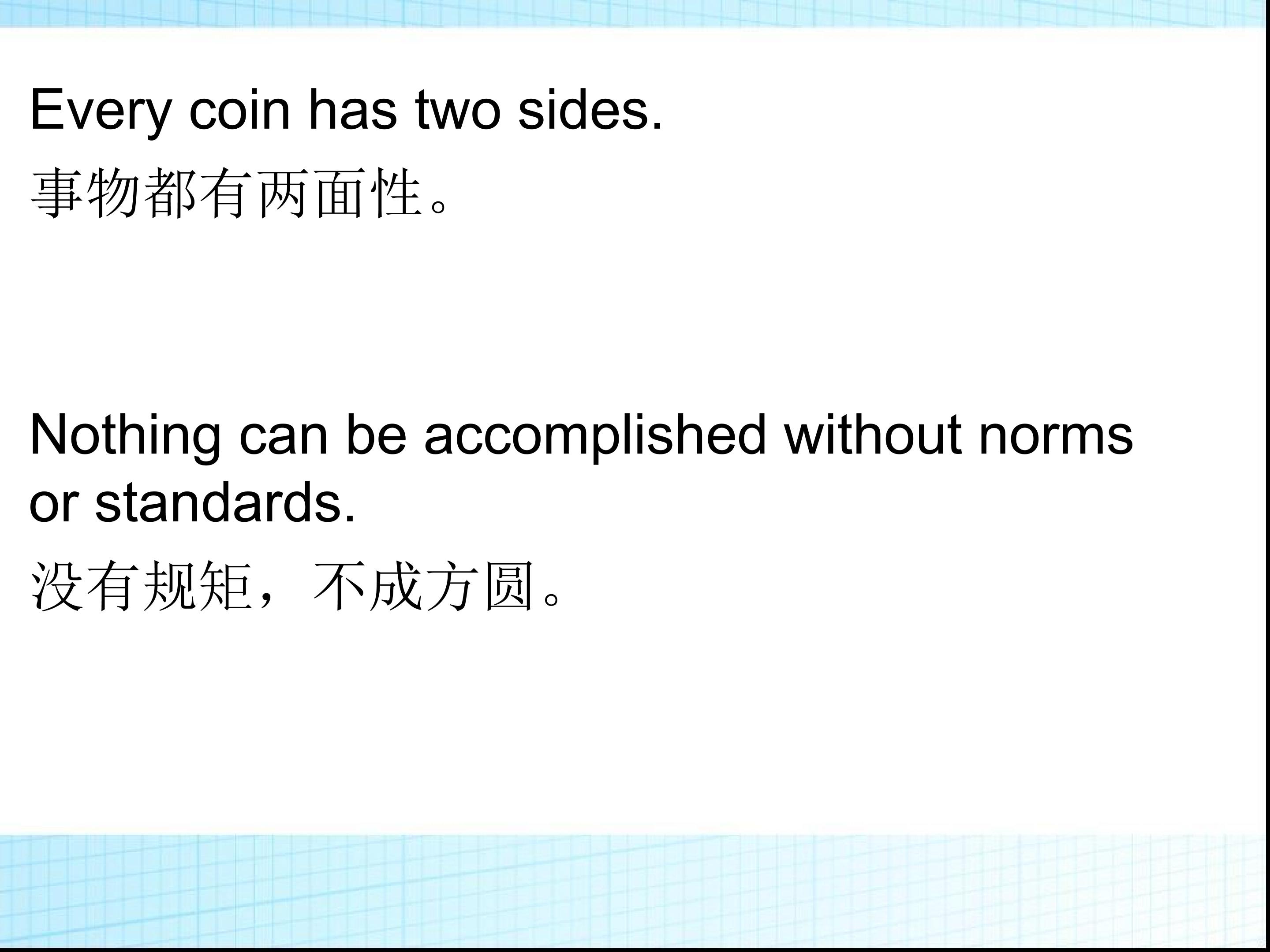 Every coin has two sides.

事物都有两面性。

Nothing can be accomplished without norms or standards.

没有规矩，不成方圆。